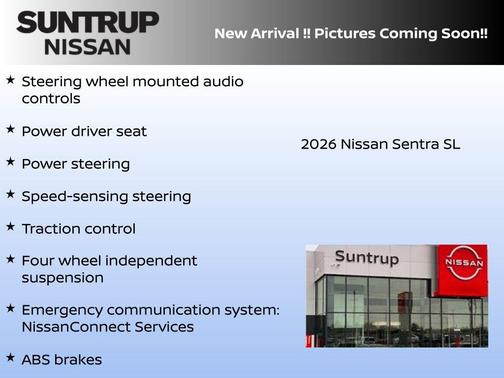 SUNTRUP
NISSAN

New Arrival !! Pictures Coming Soon!!

★ Steering wheel mounted audio controls

★ Power driver seat

★ Power steering

★ Speed-sensing steering

★ Traction control

★ Four wheel independent suspension

★ Emergency communication system: NissanConnect Services

★ ABS brakes

2026 Nissan Sentra SL

Suntrup

NISSAN